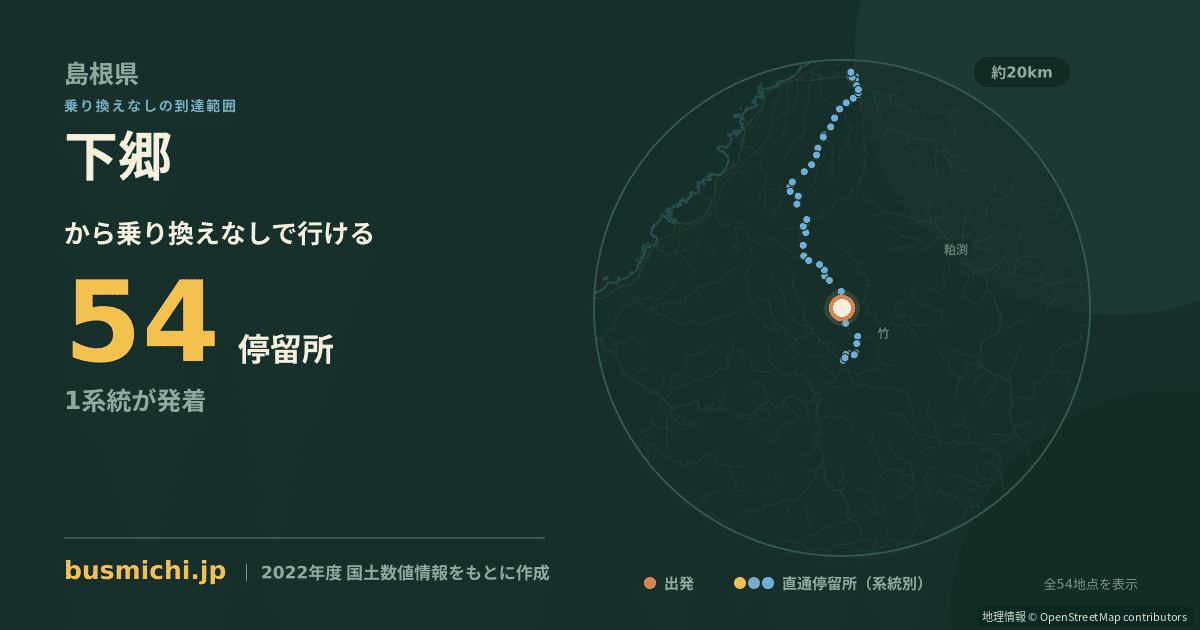 島根県
乗り換えなしの到達範囲
下郷
から乗り換えなしで行ける
54 停留所
1系統が発着

約20km
粕渕
竹

busmichi.jp | 2022年度 国土数値情報をもとに作成

出発 直通停留所（系統別）
全54地点を表示
地理情報 © OpenStreetMap contributors